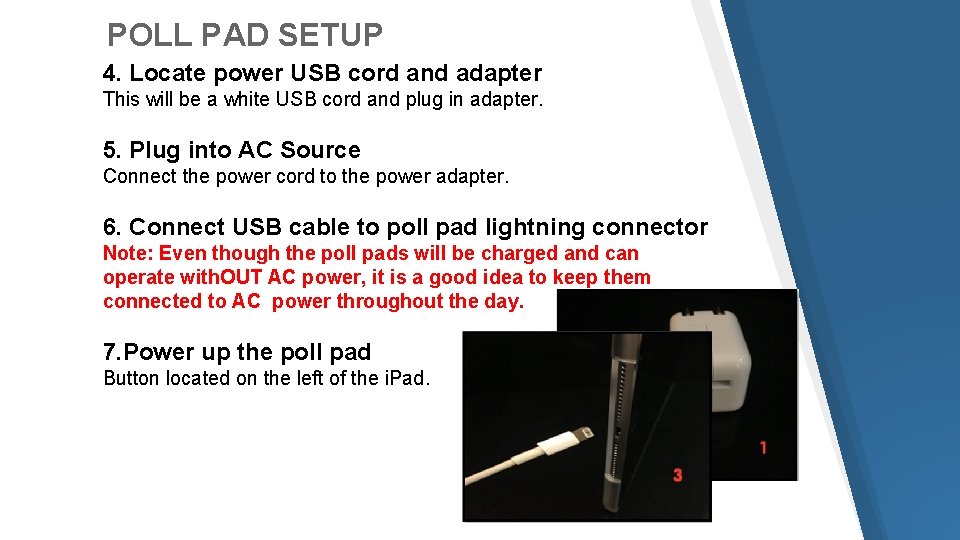 POLL PAD SETUP

4. Locate power USB cord and adapter
This will be a white USB cord and plug in adapter.

5. Plug into AC Source
Connect the power cord to the power adapter.

6. Connect USB cable to poll pad lightning connector
Note: Even though the poll pads will be charged and can operate withOUT AC power, it is a good idea to keep them connected to AC power throughout the day.

7.Power up the poll pad
Button located on the left of the iPad.

1

3